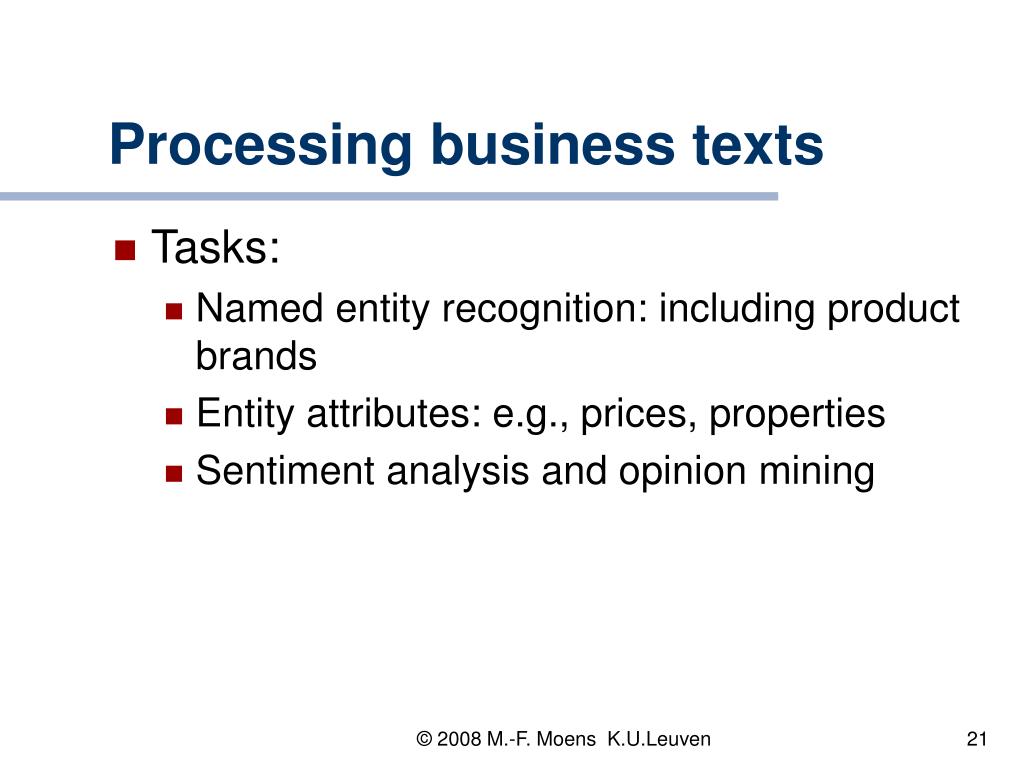 Processing business texts

Tasks:
Named entity recognition: including product brands
Entity attributes: e.g., prices, properties
Sentiment analysis and opinion mining

© 2008 M.-F. Moens K.U.Leuven

21